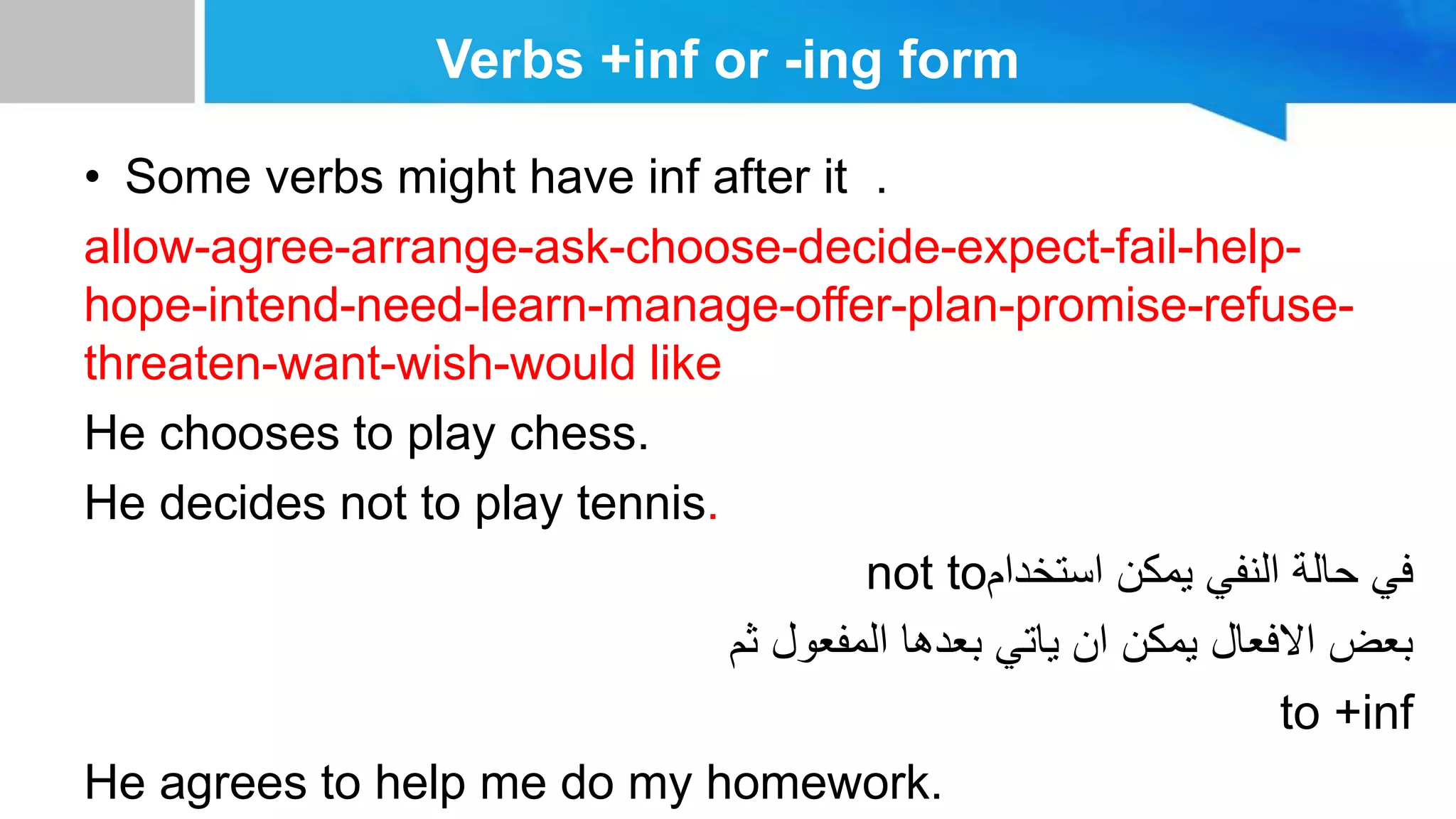 Verbs +inf or -ing form

• Some verbs might have inf after it .

allow-agree-arrange-ask-choose-decide-expect-fail-help-hope-intend-need-learn-manage-offer-plan-promise-refuse-threaten-want-wish-would like

He chooses to play chess.

He decides not to play tennis.

في حالة النفي يمكن استخدام not to

بعض الافعال يمكن ان ياتي بعدها المفعول ثم

to +inf

He agrees to help me do my homework.